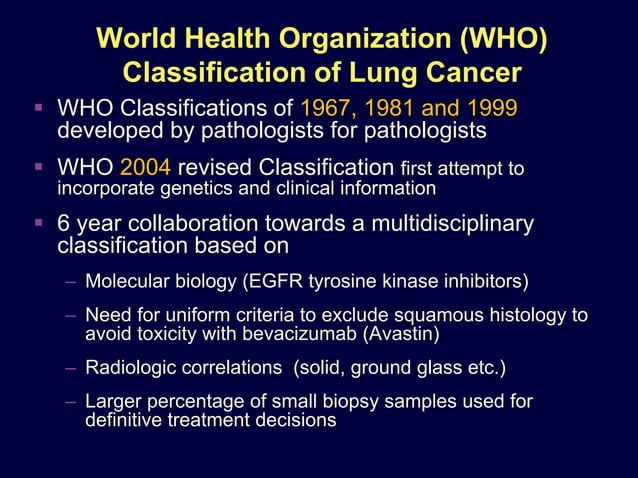 World Health Organization (WHO) Classification of Lung Cancer

▪ WHO Classifications of 1967, 1981 and 1999 developed by pathologists for pathologists

▪ WHO 2004 revised Classification first attempt to incorporate genetics and clinical information

▪ 6 year collaboration towards a multidisciplinary classification based on

– Molecular biology (EGFR tyrosine kinase inhibitors)

– Need for uniform criteria to exclude squamous histology to avoid toxicity with bevacizumab (Avastin)

– Radiologic correlations (solid, ground glass etc.)

– Larger percentage of small biopsy samples used for definitive treatment decisions